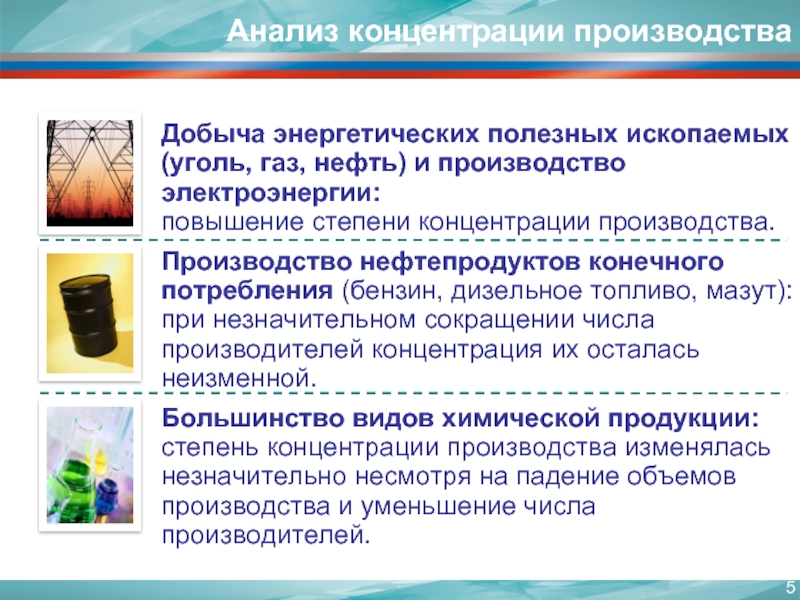 Анализ концентрации производства

Добыча энергетических полезных ископаемых (уголь, газ, нефть) и производство электроэнергии:
повышение степени концентрации производства.

Производство нефтепродуктов конечного потребления (бензин, дизельное топливо, мазут): при незначительном сокращении числа производителей концентрация их осталась неизменной.

Большинство видов химической продукции:
степень концентрации производства изменялась незначительно несмотря на падение объемов производства и уменьшение числа производителей.

5